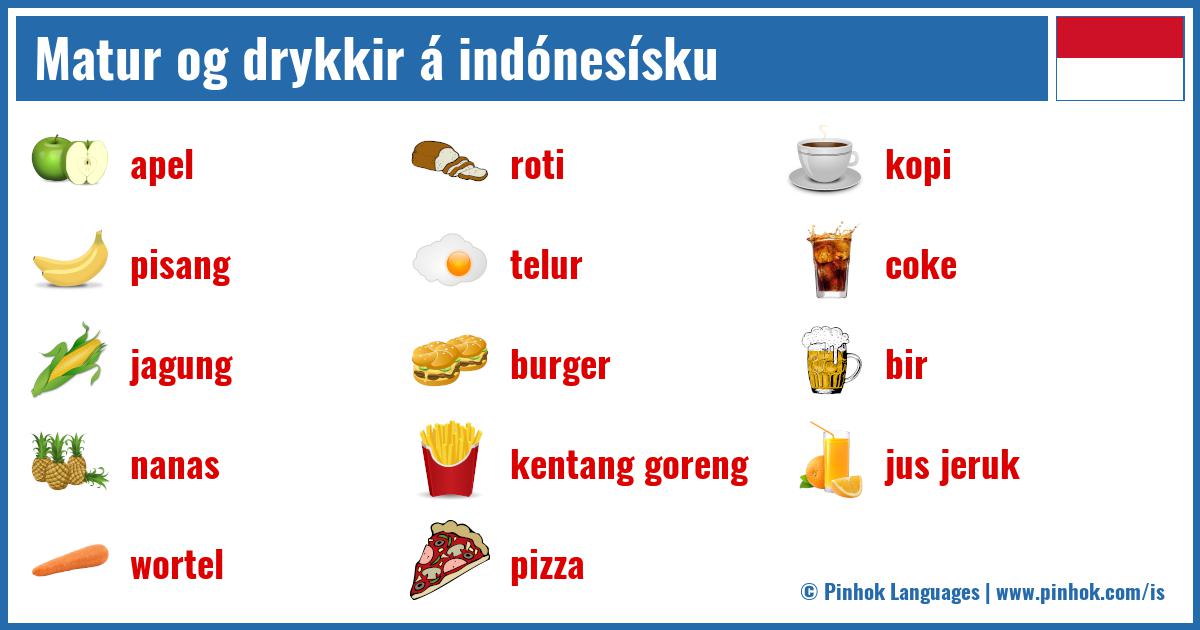 Matur og drykkir á indónesísku

apel

pisang

jagung

nanas

wortel

roti

telur

burger

kentang goreng

pizza

kopi

coke

bir

jus jeruk

© Pinhok Languages | www.pinhok.com/is